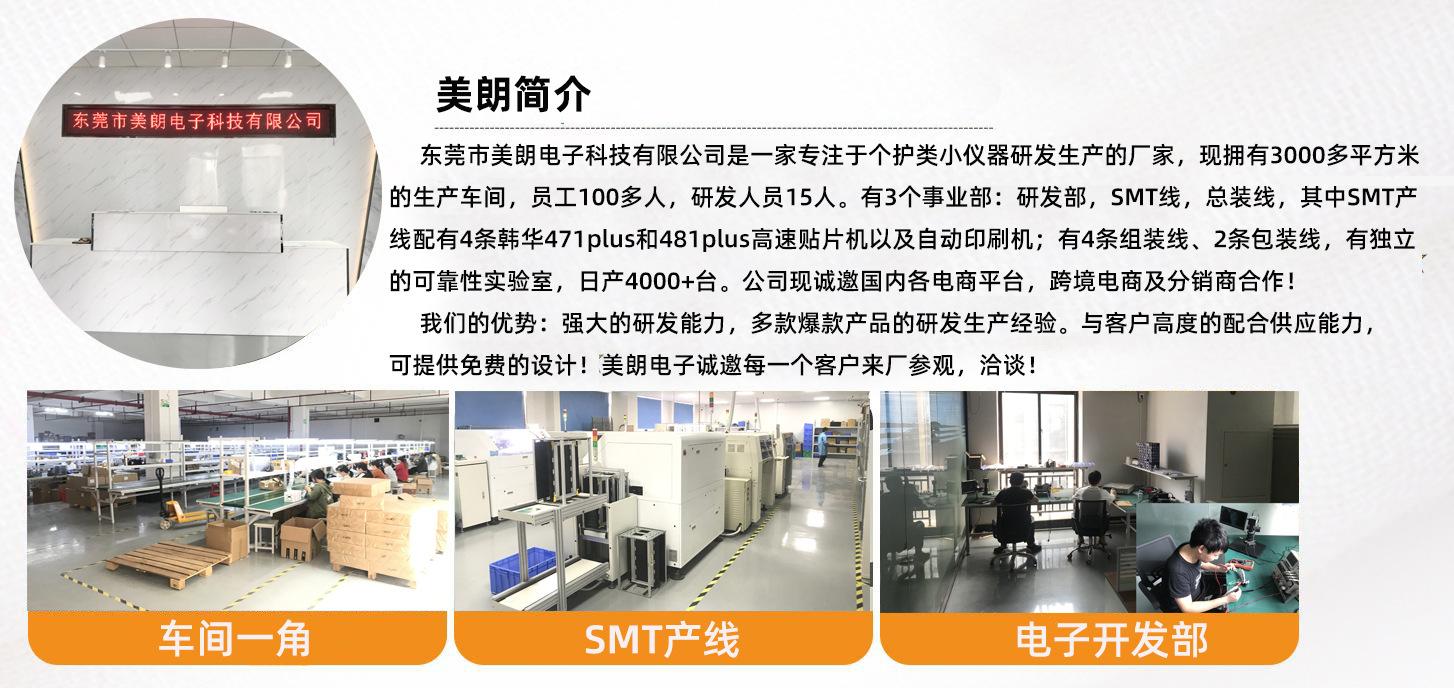 东莞市美朗电子科技有限公司

美朗简介

东莞市美朗电子科技有限公司是一家专注于个护类小仪器研发生产的厂家，现拥有3000多平方米的生产车间，员工100多人，研发人员15人。有3个事业部：研发部，SMT线，总装线，其中SMT产线配有4条韩华471plus和481plus高速贴片机以及自动印刷机；有4条组装线、2条包装线，有独立的可靠性实验室，日产4000+台。公司现诚邀国内各电商平台，跨境电商及分销商合作！

我们的优势：强大的研发能力，多款爆款产品的研发生产经验。与客户高度的配合供应能力，可提供免费的设计！美朗电子诚邀每一个客户来厂参观，洽谈！

车间一角

SMT产线

电子开发部